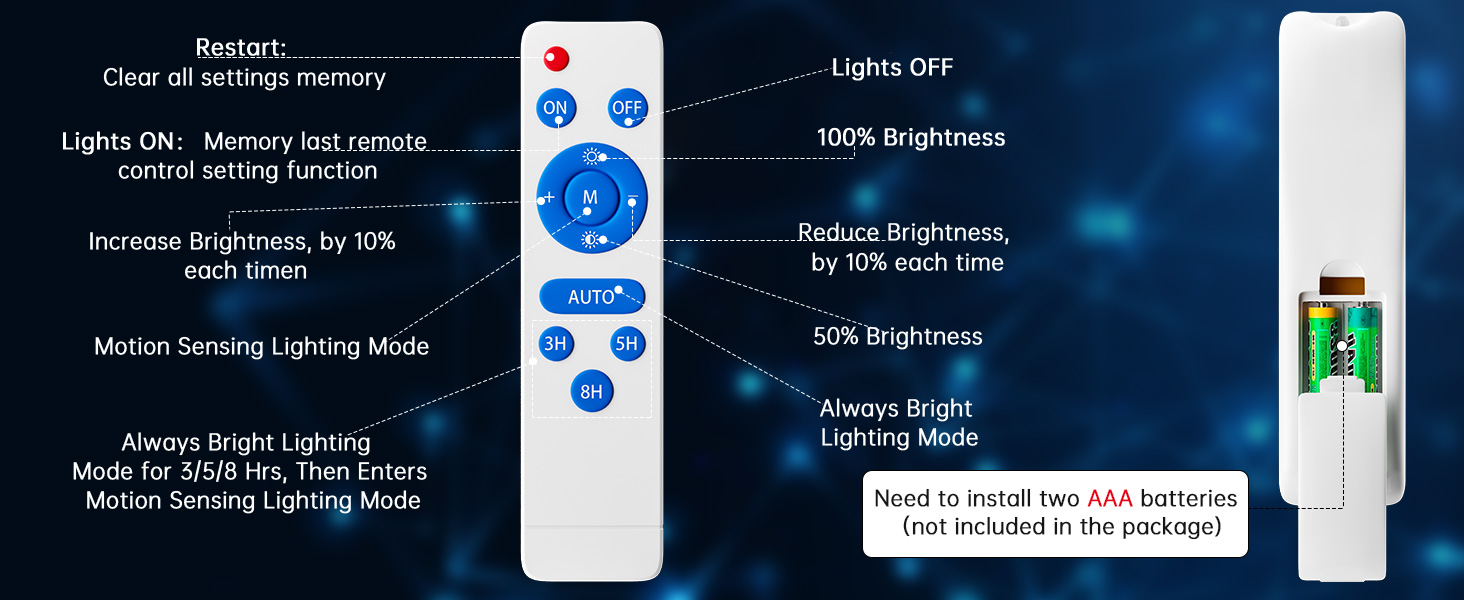 Restart:
Clear all settings memory

Lights ON: Memory last remote control setting function

Increase Brightness, by 10% each timen

Motion Sensing Lighting Mode

Always Bright Lighting Mode for 3/5/8 Hrs, Then Enters Motion Sensing Lighting Mode

ON
OFF
+
M
−
AUTO
3H
5H
8H

Lights OFF

100% Brightness

Reduce Brightness, by 10% each time

50% Brightness

Always Bright Lighting Mode

Need to install two AAA batteries (not included in the package)